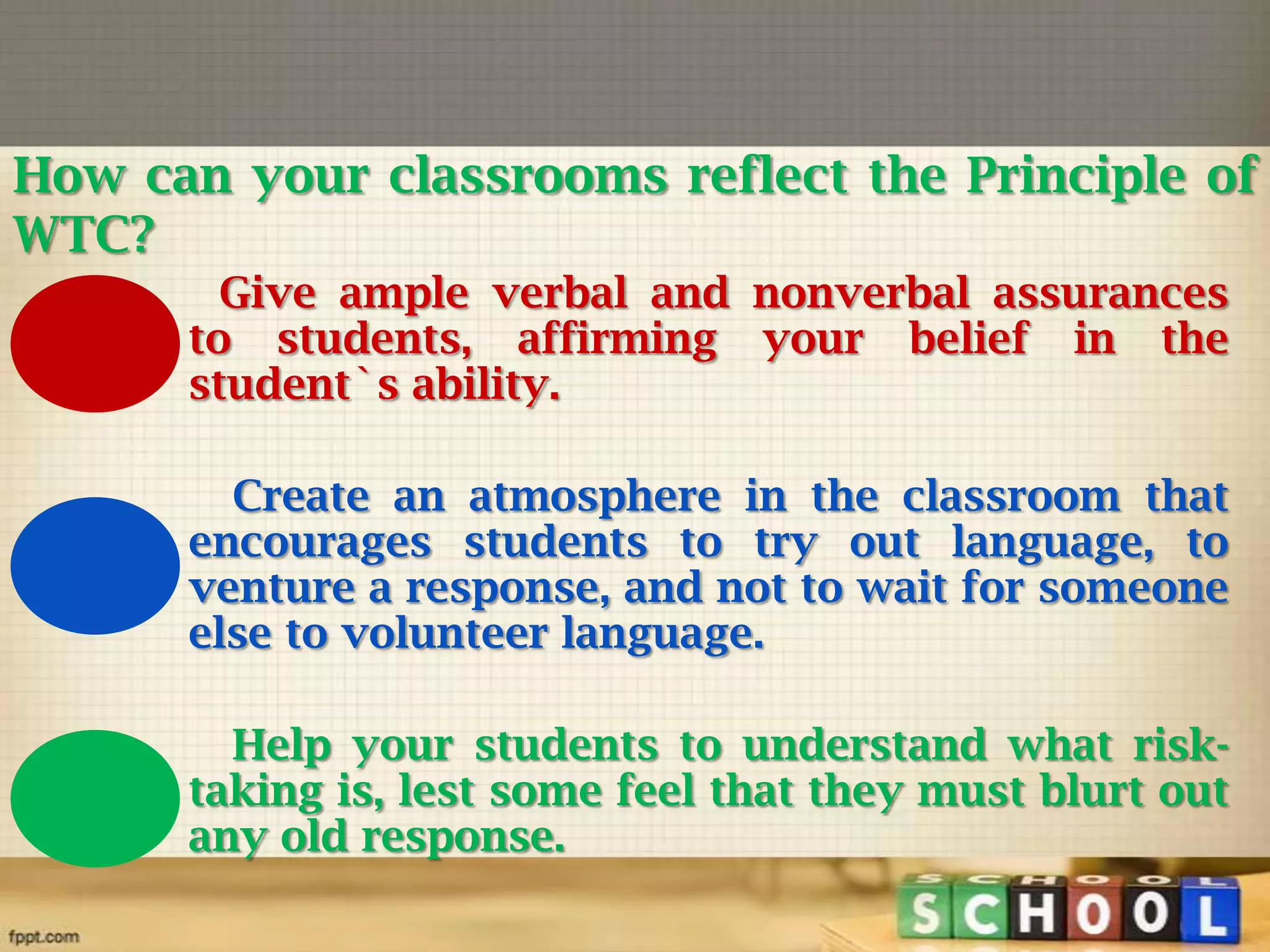 How can your classrooms reflect the Principle of WTC?

Give ample verbal and nonverbal assurances to students, affirming your belief in the student`s ability.

Create an atmosphere in the classroom that encourages students to try out language, to venture a response, and not to wait for someone else to volunteer language.

Help your students to understand what risk-taking is, lest some feel that they must blurt out any old response.

SCHOOL

fppt.com